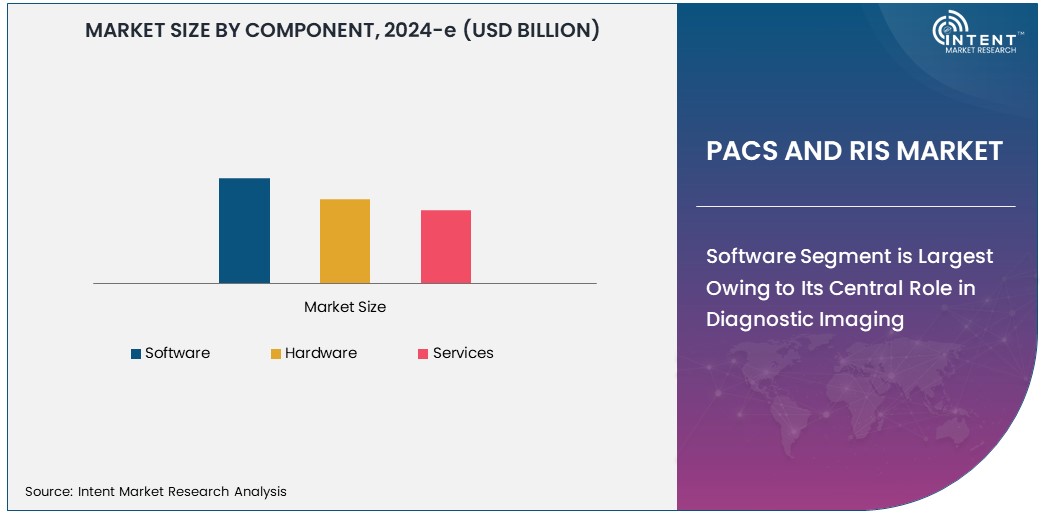 MARKET SIZE BY COMPONENT, 2024-e (USD BILLION)

Market Size

Software Hardware Services

Source: Intent Market Research Analysis

INTENT™
MARKET RESEARCH

PACS AND RIS MARKET

Software Segment is Largest Owing to Its Central Role in Diagnostic Imaging